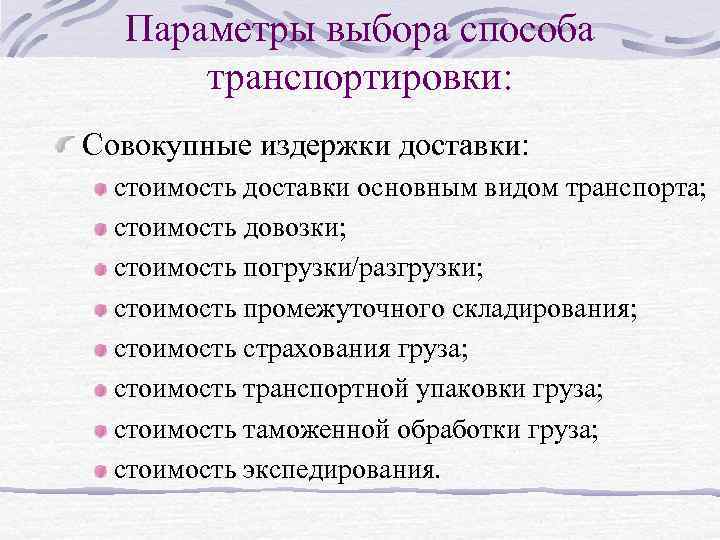 Параметры выбора способа транспортировки:

Совокупные издержки доставки:
стоимость доставки основным видом транспорта;
стоимость довозки;
стоимость погрузки/разгрузки;
стоимость промежуточного складирования;
стоимость страхования груза;
стоимость транспортной упаковки груза;
стоимость таможенной обработки груза;
стоимость экспедирования.